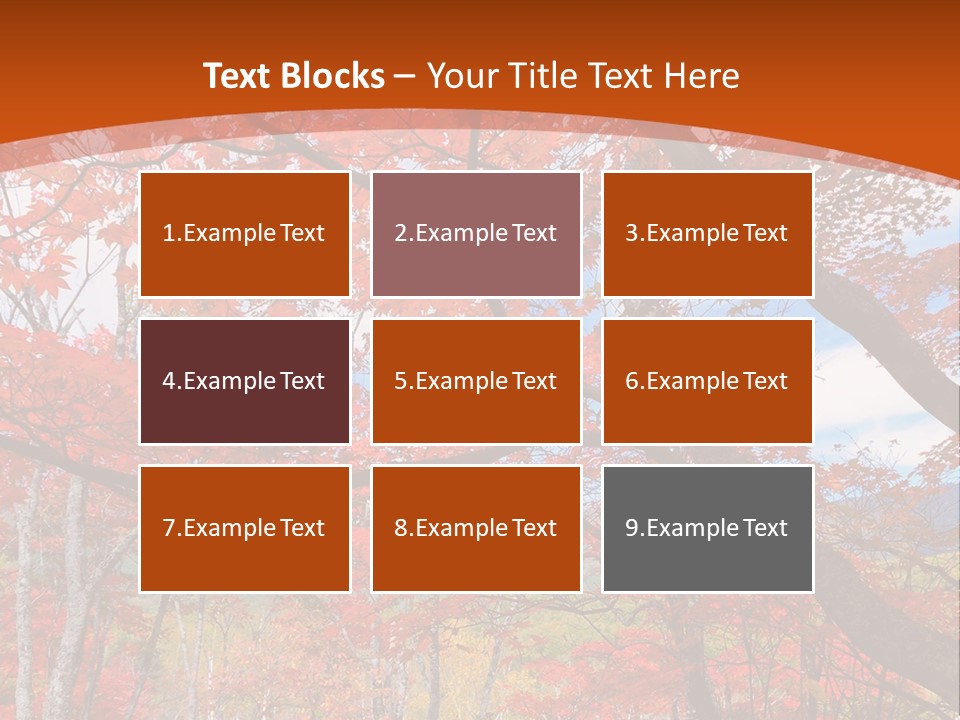 Text Blocks – Your Title Text Here

1.Example Text

2.Example Text

3.Example Text

4.Example Text

5.Example Text

6.Example Text

7.Example Text

8.Example Text

9.Example Text